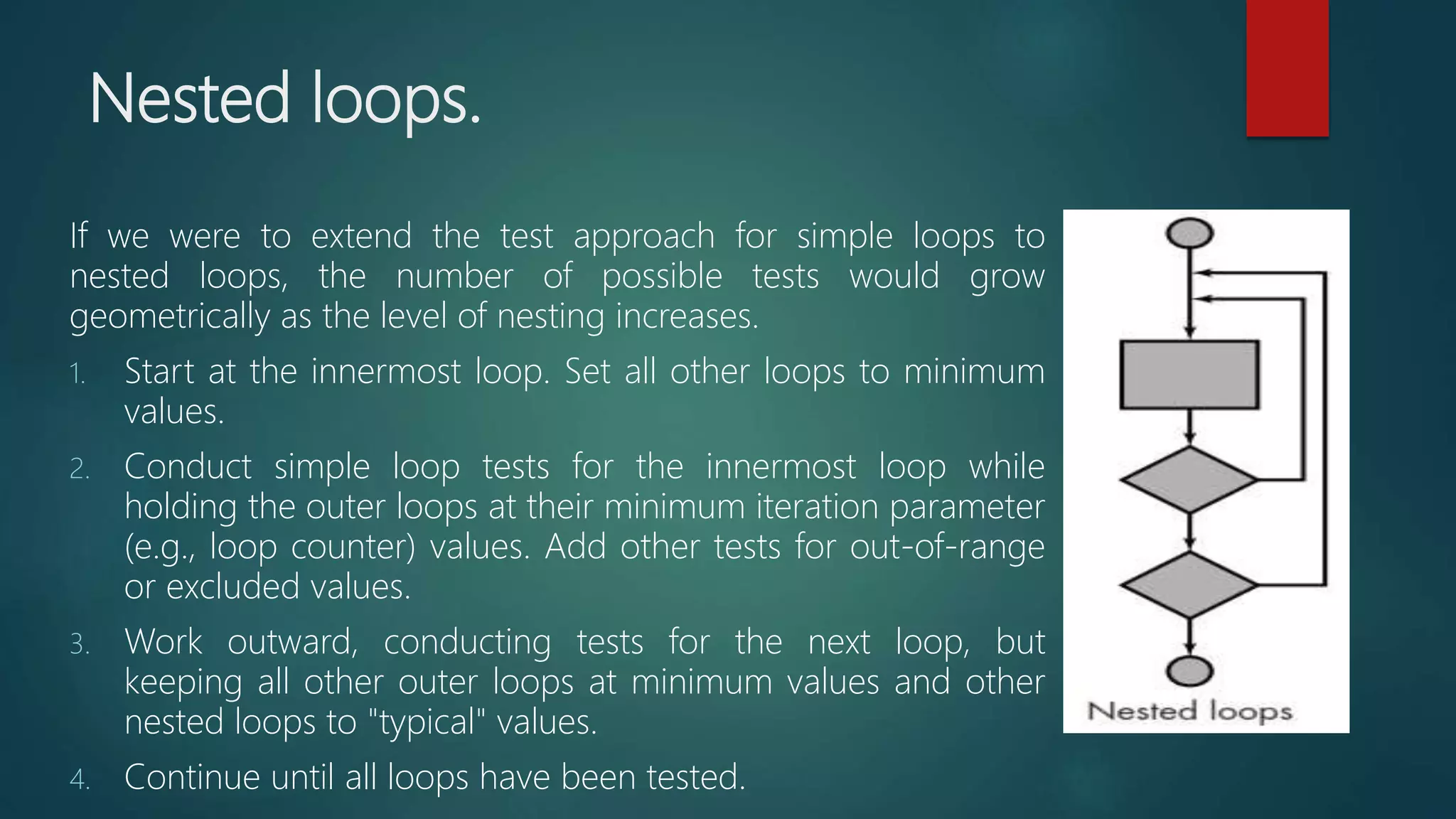 Nested loops.

If we were to extend the test approach for simple loops to nested loops, the number of possible tests would grow geometrically as the level of nesting increases.

1. Start at the innermost loop. Set all other loops to minimum values.

2. Conduct simple loop tests for the innermost loop while holding the outer loops at their minimum iteration parameter (e.g., loop counter) values. Add other tests for out-of-range or excluded values.

3. Work outward, conducting tests for the next loop, but keeping all other outer loops at minimum values and other nested loops to "typical" values.

4. Continue until all loops have been tested.

Nested loops